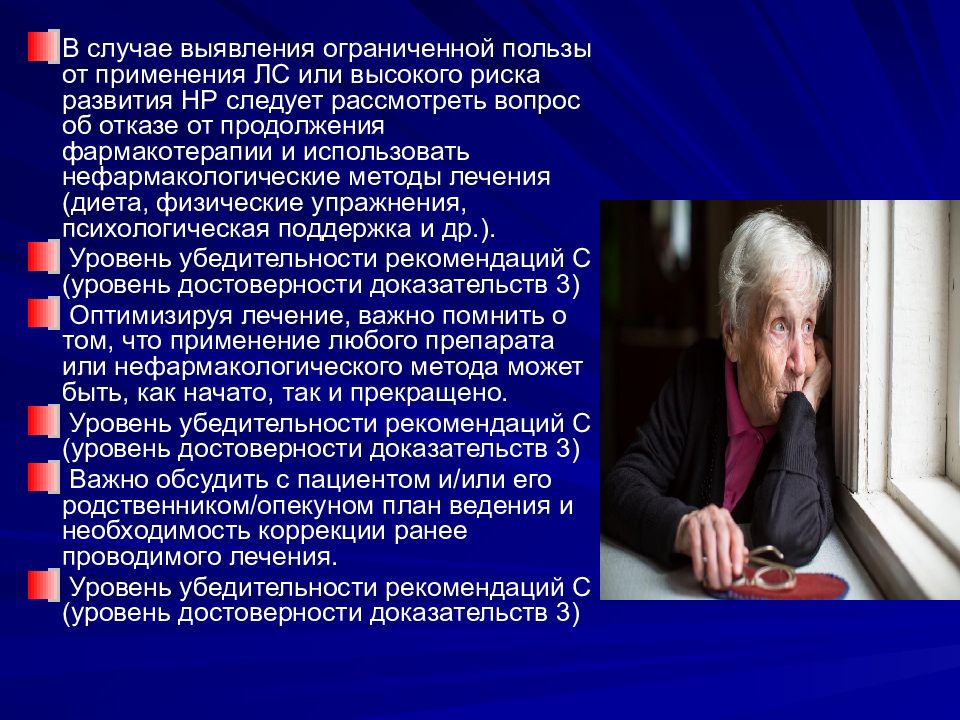 В случае выявления ограниченной пользы от применения ЛС или высокого риска развития НР следует рассмотреть вопрос об отказе от продолжения фармакотерапии и использовать нефармакологические методы лечения (диета, физические упражнения, психологическая поддержка и др.).

Уровень убедительности рекомендаций С (уровень достоверности доказательств 3)

Оптимизируя лечение, важно помнить о том, что применение любого препарата или нефармакологического метода может быть, как начато, так и прекращено.

Уровень убедительности рекомендаций С (уровень достоверности доказательств 3)

Важно обсудить с пациентом и/или его родственником/опекуном план ведения и необходимость коррекции ранее проводимого лечения.

Уровень убедительности рекомендаций С (уровень достоверности доказательств 3)